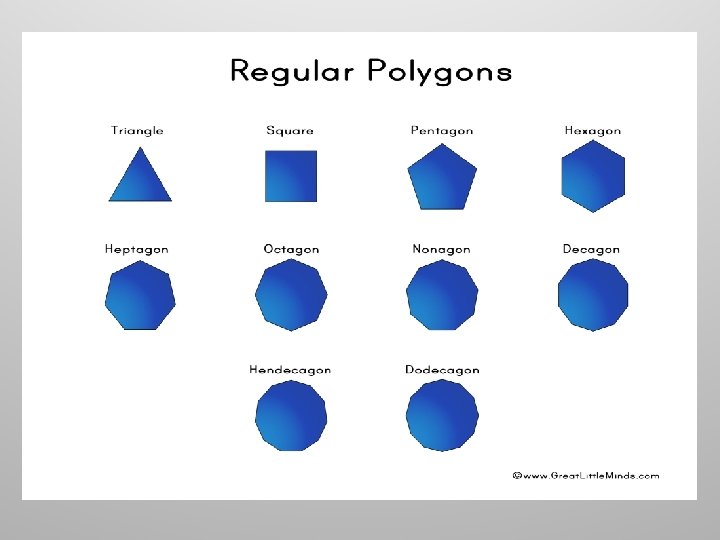 Regular Polygons

Triangle

Square

Pentagon

Hexagon

Heptagon

Octagon

Nonagon

Decagon

Hendecagon

Dodecagon

@www.GreatLittleMinds.com